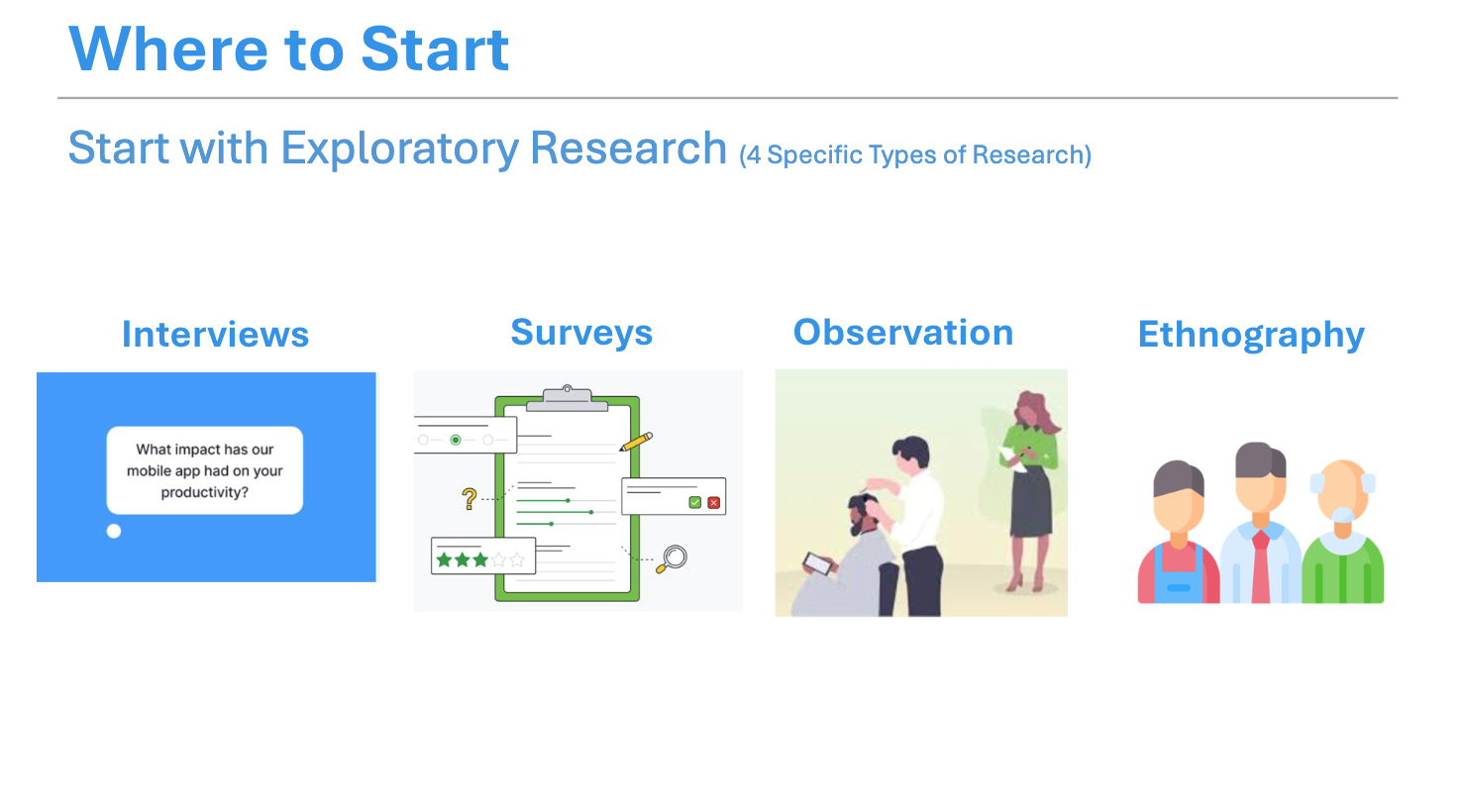 Where to Start

Start with Exploratory Research (4 Specific Types of Research)

Interviews

What impact has our mobile app had on your productivity?

Surveys

?

Observation

Ethnography